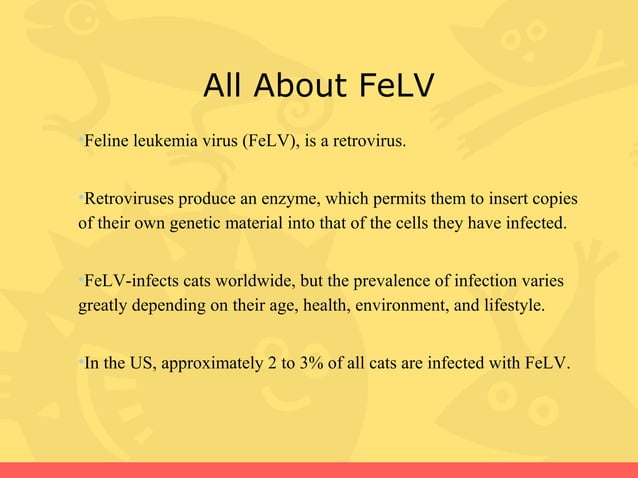 All About FeLV

•Feline leukemia virus (FeLV), is a retrovirus.

•Retroviruses produce an enzyme, which permits them to insert copies of their own genetic material into that of the cells they have infected.

•FeLV-infects cats worldwide, but the prevalence of infection varies greatly depending on their age, health, environment, and lifestyle.

•In the US, approximately 2 to 3% of all cats are infected with FeLV.